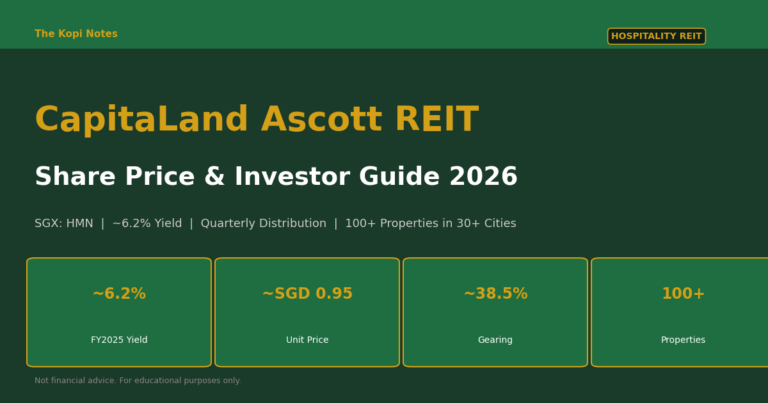 The Kopi Notes

HOSPITALITY REIT

CapitaLand Ascott REIT

Share Price & Investor Guide 2026

SGX: HMN | ~6.2% Yield | Quarterly Distribution | 100+ Properties in 30+ Cities

~6.2%

FY2025 Yield

~SGD 0.95

Unit Price

~38.5%

Gearing

100+

Properties

Not financial advice. For educational purposes only.